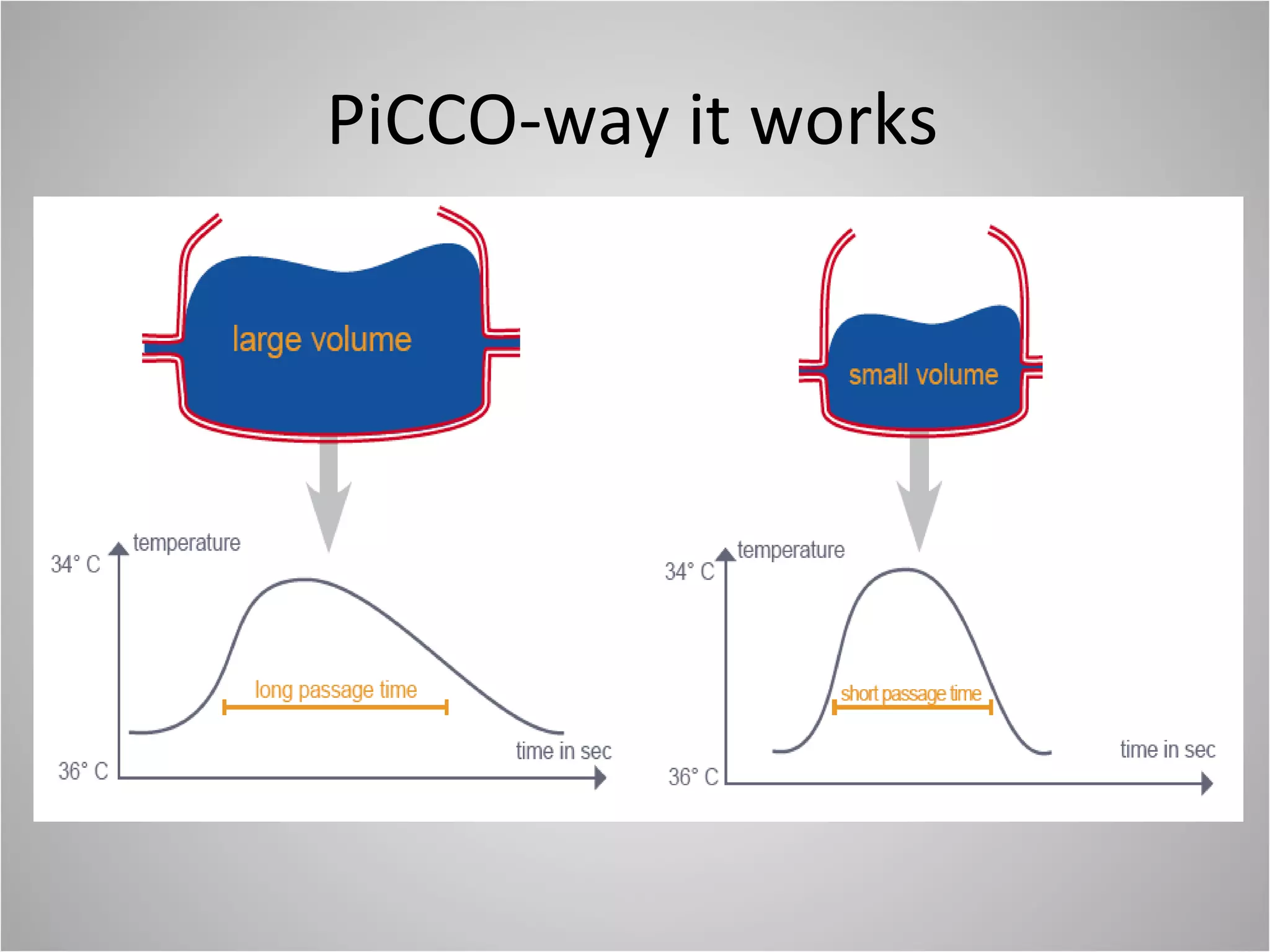 PiCCO-way it works

large volume

temperature
34° C
long passage time
time in sec
36° C

small volume

temperature
34° C
short passage time
time in sec
36° C